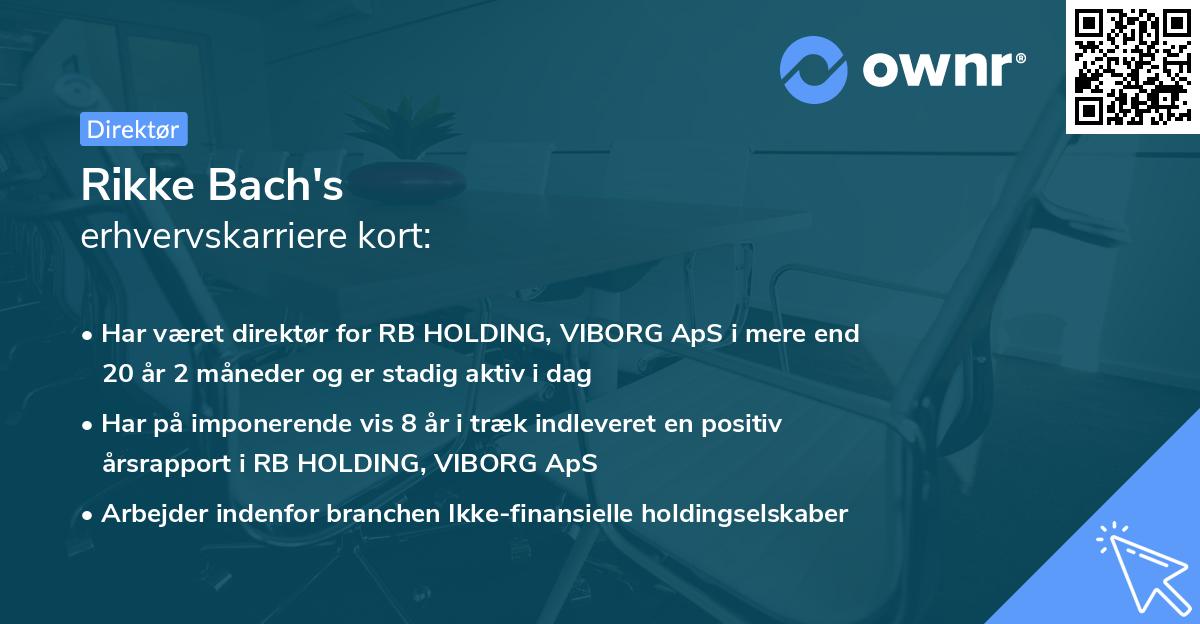 ownr®

Direktør

Rikke Bach's
erhvervskarriere kort:

• Har været direktør for RB HOLDING, VIBORG ApS i mere end 20 år 2 måneder og er stadig aktiv i dag
• Har på imponerende vis 8 år i træk indleveret en positiv årsrapport i RB HOLDING, VIBORG ApS
• Arbejder indenfor branchen Ikke-finansielle holdingselskaber